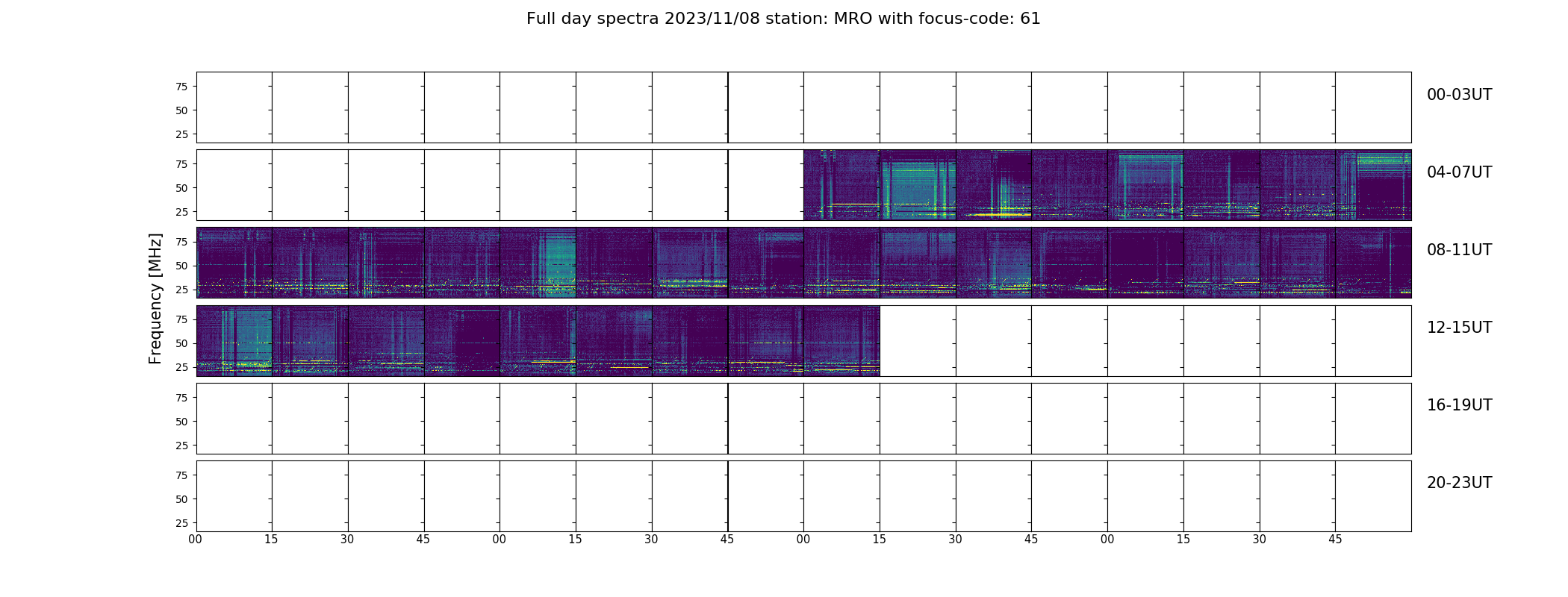 Full day spectra 2023/11/08 station: MRO with focus-code: 61

Frequency [MHz]

75
50
25
00-03UT

75
50
25
04-07UT

75
50
25
08-11UT

75
50
25
12-15UT

75
50
25
16-19UT

75
50
25
20-23UT

00 15 30 45 00 15 30 45 00 15 30 45 00 15 30 45